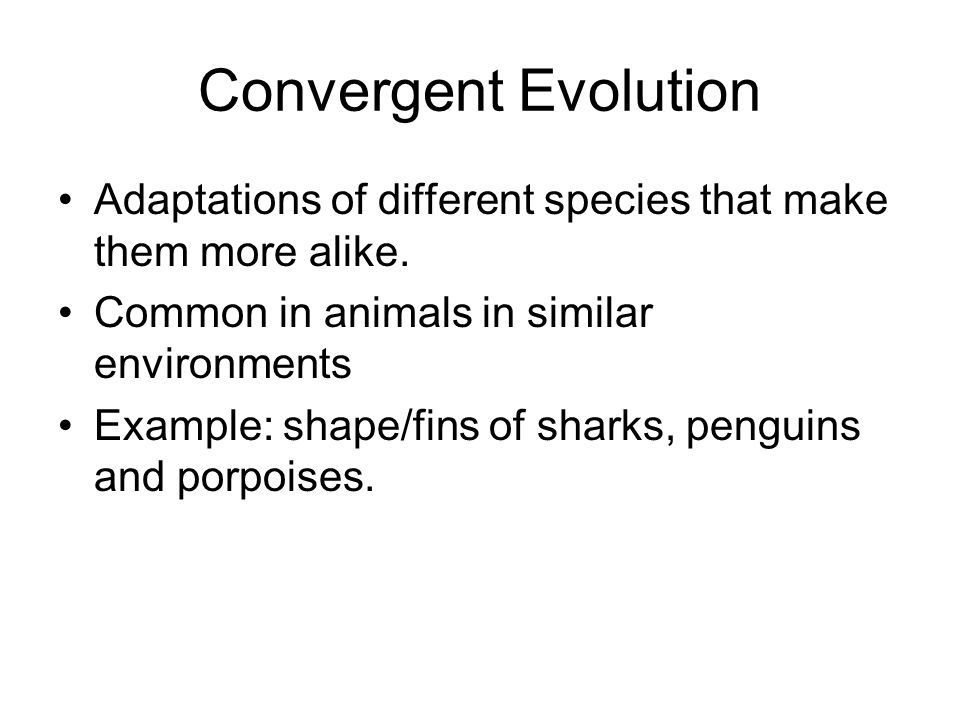 Convergent Evolution

• Adaptations of different species that make them more alike.
• Common in animals in similar environments
• Example: shape/fins of sharks, penguins and porpoises.